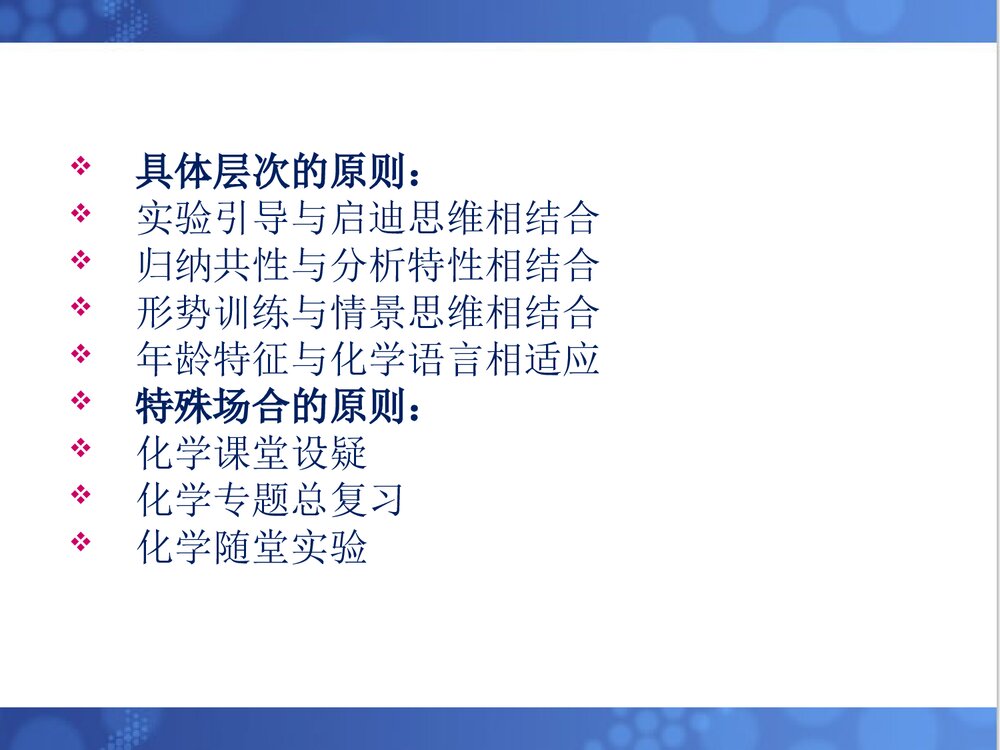 ❖ 具体层次的原则：
❖ 实验引导与启迪思维相结合
❖ 归纳共性与分析特性相结合
❖ 形势训练与情景思维相结合
❖ 年龄特征与化学语言相适应
❖ 特殊场合的原则：
❖ 化学课堂设疑
❖ 化学专题总复习
❖ 化学随堂实验